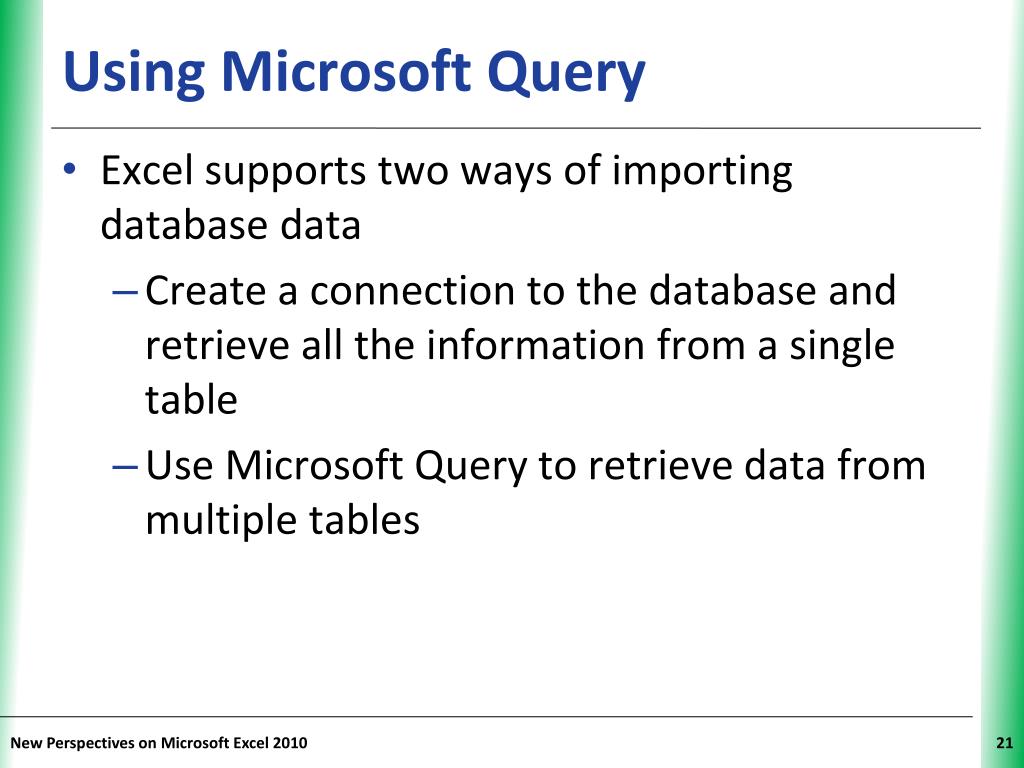 Using Microsoft Query

• Excel supports two ways of importing database data

– Create a connection to the database and retrieve all the information from a single table

– Use Microsoft Query to retrieve data from multiple tables

New Perspectives on Microsoft Excel 2010

21